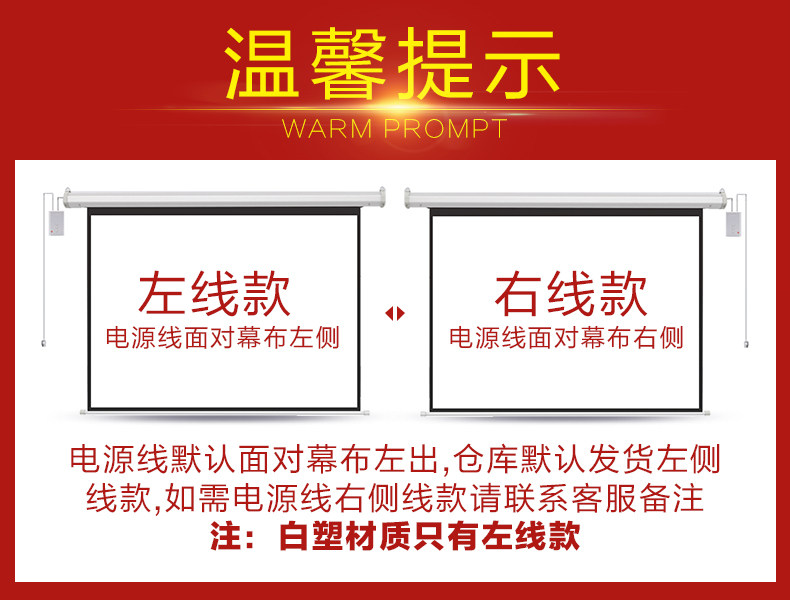 温馨提示

WARM PROMPT

左线款
电源线面对幕布左侧

右线款
电源线面对幕布右侧

电源线默认面对幕布左出,仓库默认发货左侧线款,如需电源线右侧线款请联系客服备注

注：白塑材质只有左线款